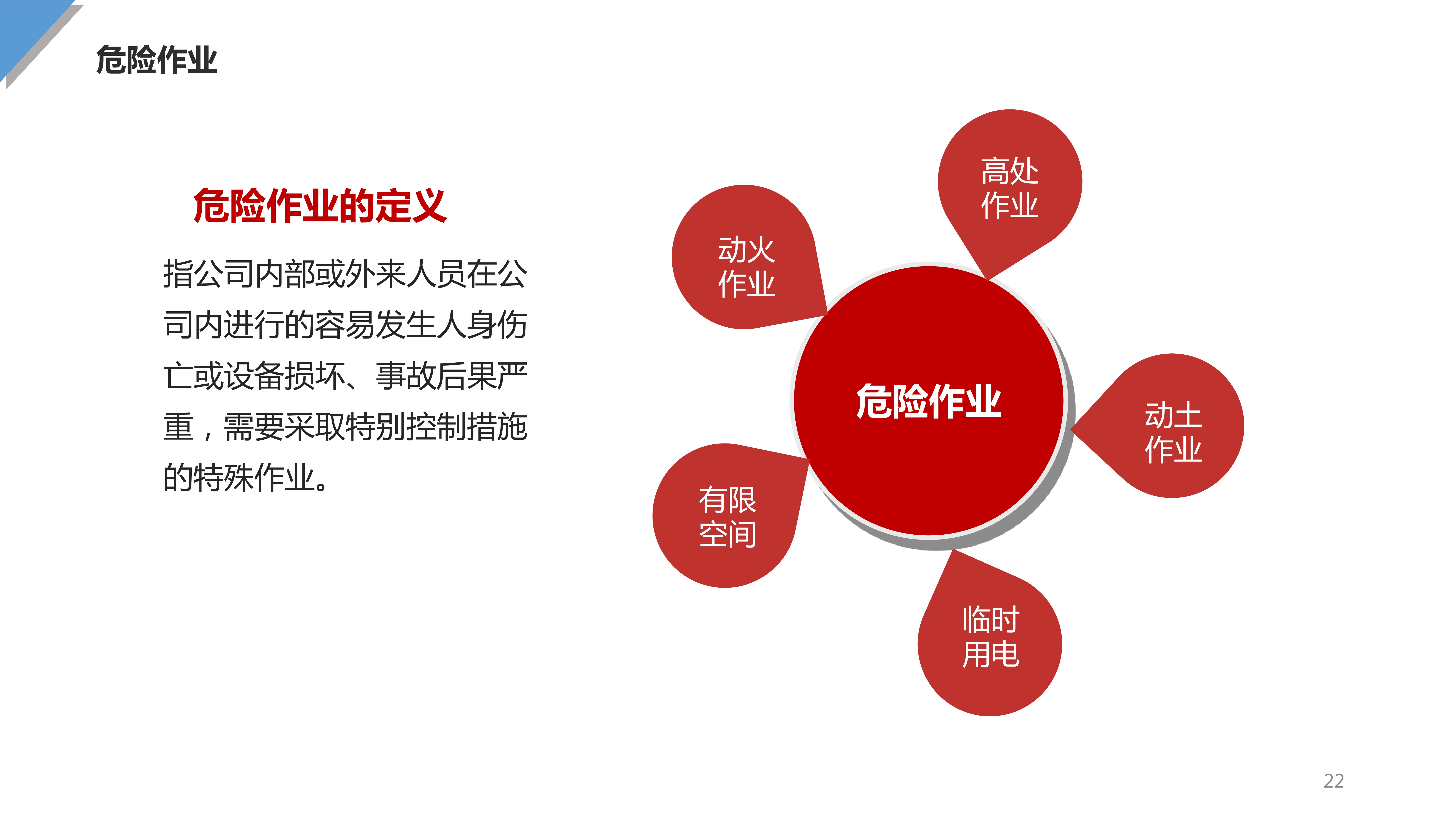 危险作业

危险作业的定义

指公司内部或外来人员在公司内进行的容易发生人身伤亡或设备损坏、事故后果严重，需要采取特别控制措施的特殊作业。

高处作业

动火作业

危险作业

动土作业

有限空间

临时用电

22